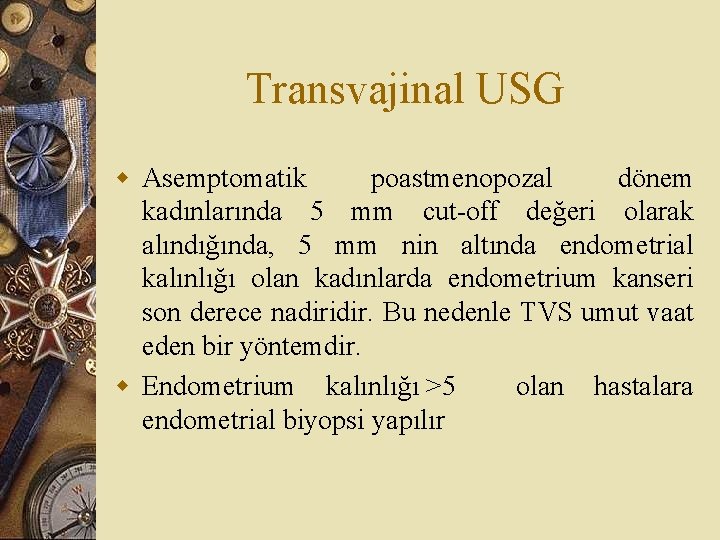 Transvajinal USG

Asemptomatik poastmenopozal dönem kadınlarında 5 mm cut-off değeri olarak alındığında, 5 mm nin altında endometrial kalınlığı olan kadınlarda endometrium kanseri son derece nadiridir. Bu nedenle TVS umut vaat eden bir yöntemdir.

Endometrium kalınlığı >5 olan hastalara endometrial biyopsi yapılır